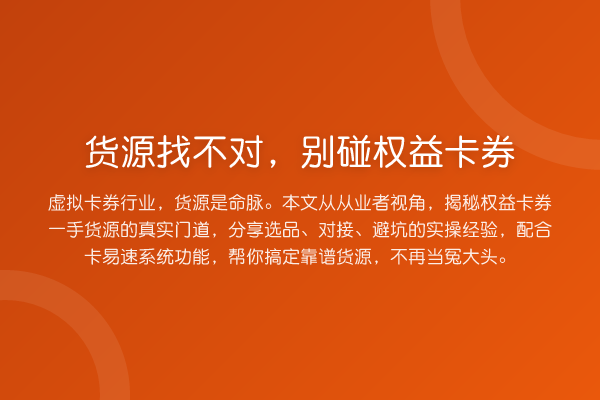 货源找不对，别碰权益卡券

虚拟卡券行业，货源是命脉。本文从从业者视角，揭秘权益卡券一手货源的真实门道，分享选品、对接、避坑的实操经验，配合卡易速系统功能，帮你搞定靠谱货源，不再当冤大头。